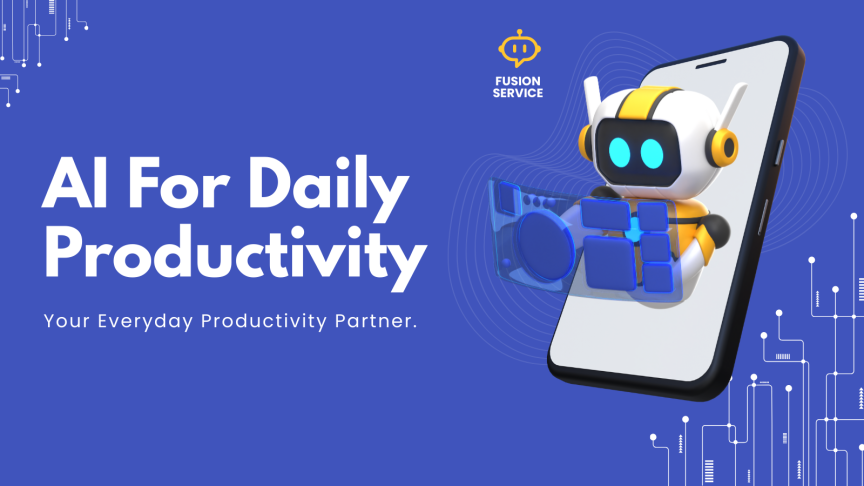 FUSION SERVICE

AI For Daily Productivity

Your Everyday Productivity Partner.